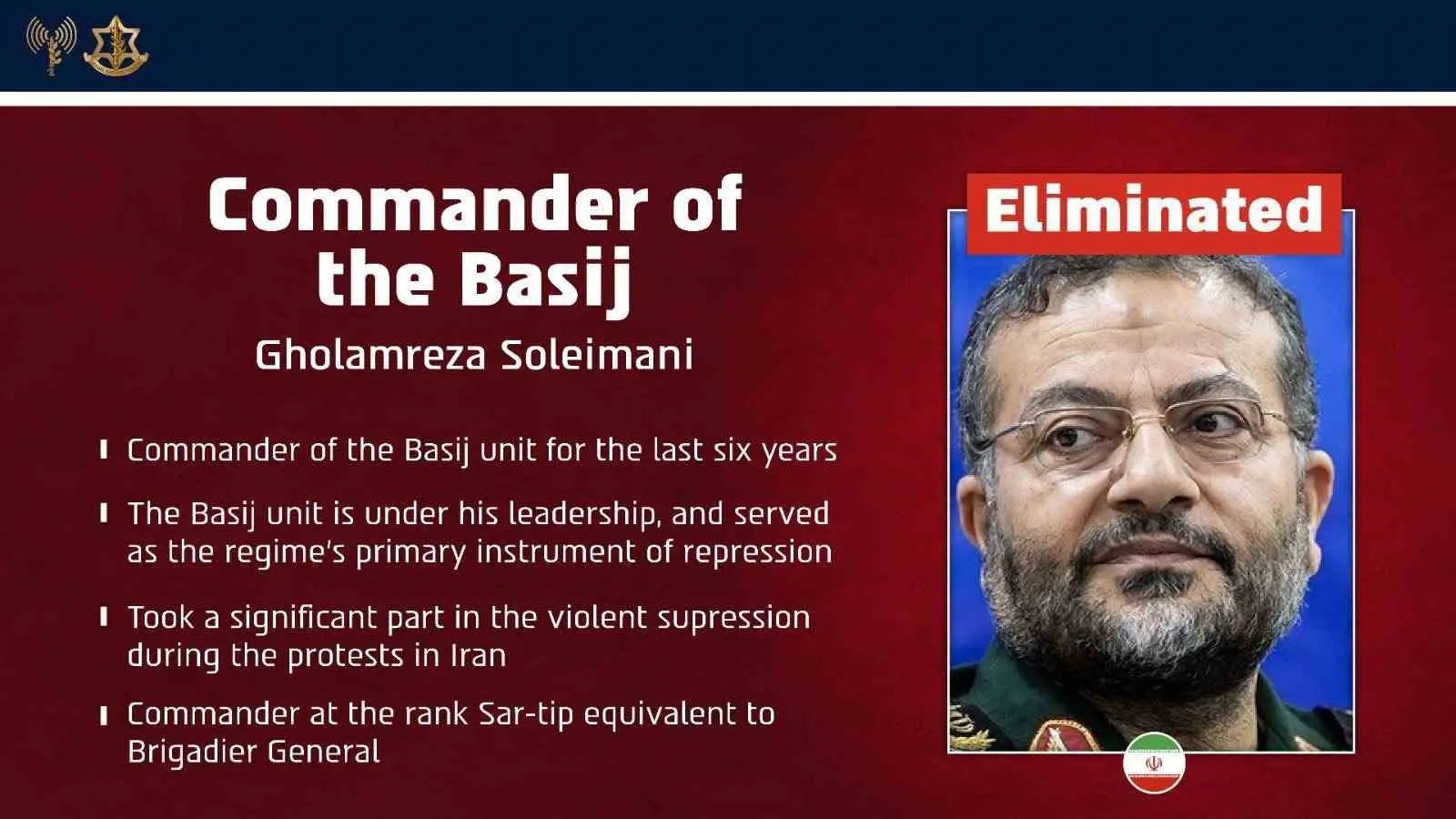 Commander of the Basij

Gholamreza Soleimani

Commander of the Basij unit for the last six years

The Basij unit is under his leadership, and served as the regime's primary instrument of repression

Took a significant part in the violent supression during the protests in Iran

Commander at the rank Sar-tip equivalent to Brigadier General

Eliminated